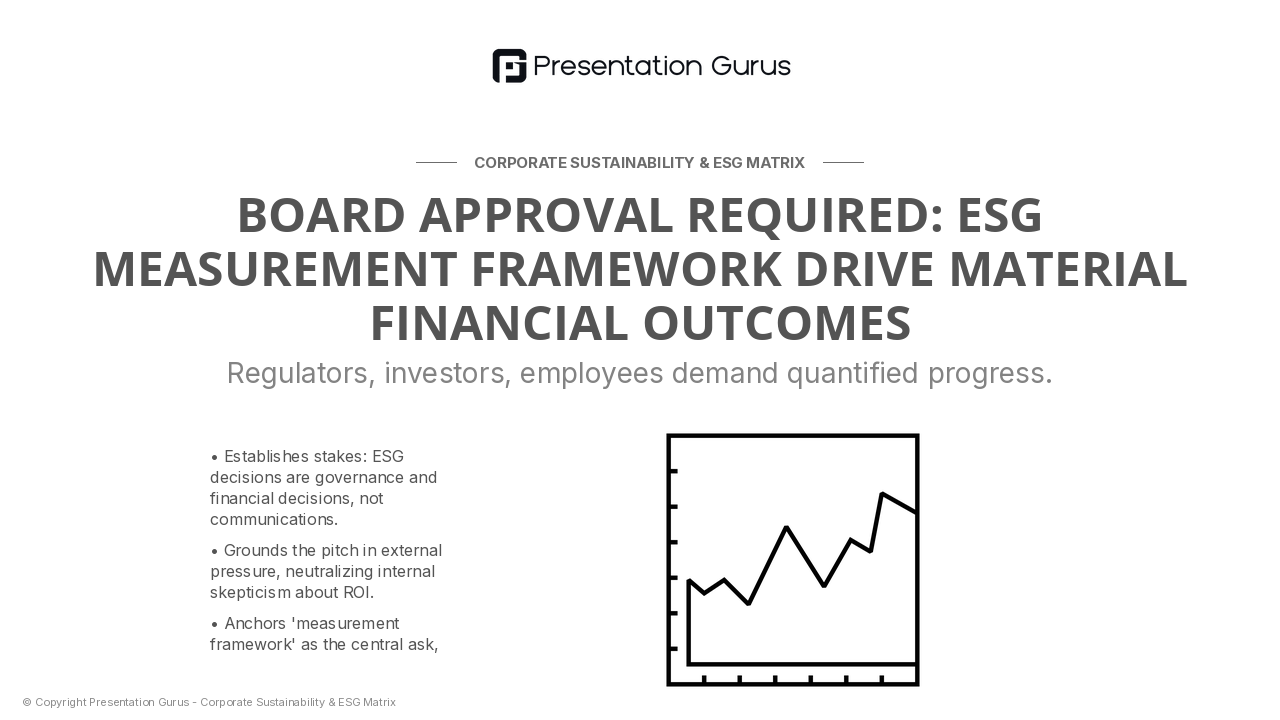 Presentation Gurus

CORPORATE SUSTAINABILITY & ESG MATRIX

BOARD APPROVAL REQUIRED: ESG MEASUREMENT FRAMEWORK DRIVE MATERIAL FINANCIAL OUTCOMES

Regulators, investors, employees demand quantified progress.

• Establishes stakes: ESG decisions are governance and financial decisions, not communications.

• Grounds the pitch in external pressure, neutralizing internal skepticism about ROI.

• Anchors 'measurement framework' as the central ask,

© Copyright Presentation Gurus - Corporate Sustainability & ESG Matrix